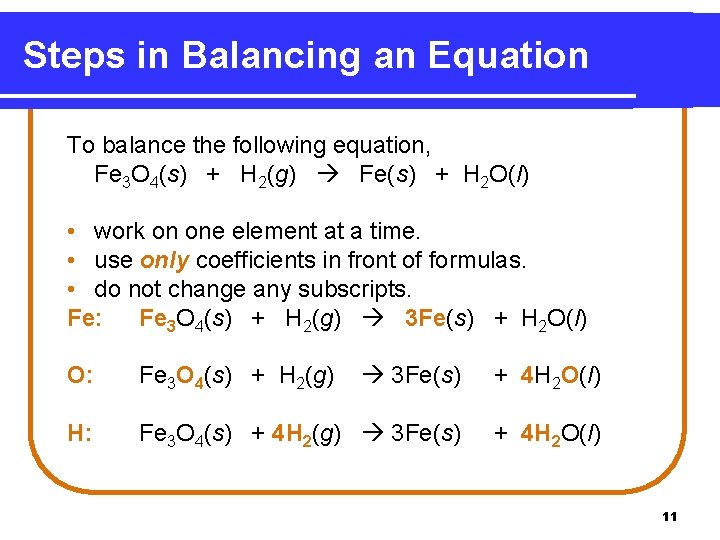 Steps in Balancing an Equation

To balance the following equation,
$Fe_3O_4(s) + H_2(g) \rightarrow Fe(s) + H_2O(l)$

• work on one element at a time.
• use only coefficients in front of formulas.
• do not change any subscripts.

Fe: $Fe_3O_4(s) + H_2(g) \rightarrow 3Fe(s) + H_2O(l)$

O: $Fe_3O_4(s) + H_2(g) \rightarrow 3Fe(s) + 4H_2O(l)$

H: $Fe_3O_4(s) + 4H_2(g) \rightarrow 3Fe(s) + 4H_2O(l)$

11